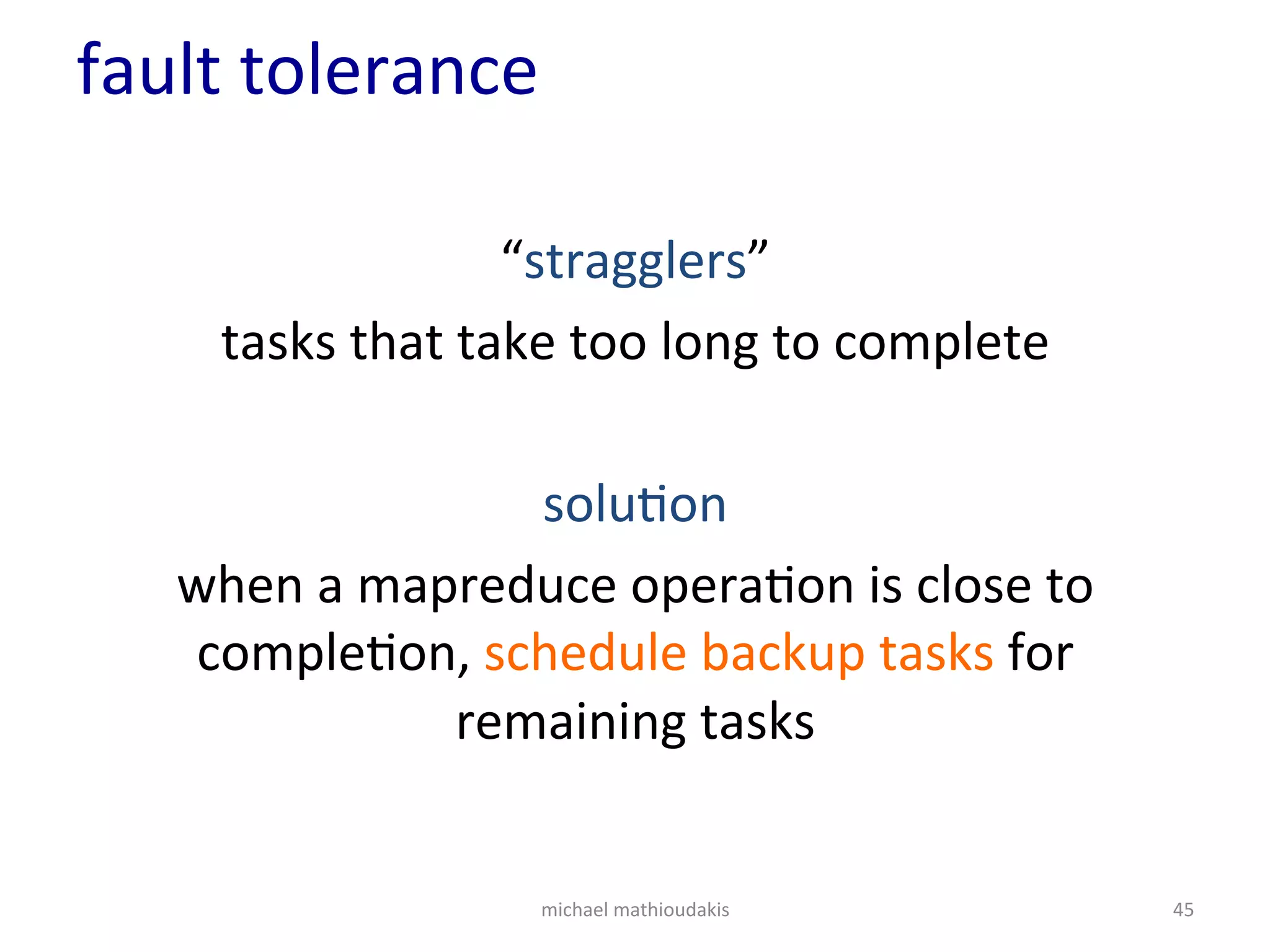 fault tolerance

“stragglers”

tasks that take too long to complete

solution

when a mapreduce operation is close to completion, schedule backup tasks for remaining tasks

michael mathioudakis

45